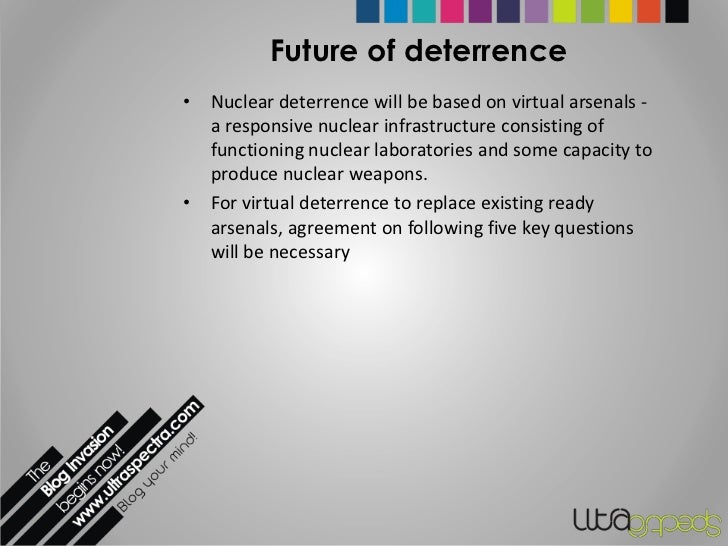 Future of deterrence

• Nuclear deterrence will be based on virtual arsenals - a responsive nuclear infrastructure consisting of functioning nuclear laboratories and some capacity to produce nuclear weapons.

• For virtual deterrence to replace existing ready arsenals, agreement on following five key questions will be necessary

The Blog Invasion begins now! www.ultraspectra.com Blog your mind!

ultraspectra